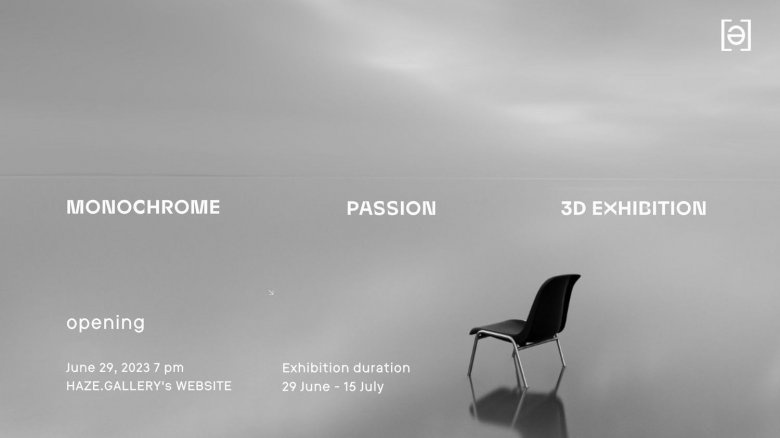 [ə]

MONOCHROME PASSION 3D EXHIBITION

opening

June 29, 2023 7 pm
HAZE.GALLERY's WEBSITE

Exhibition duration
29 June - 15 July